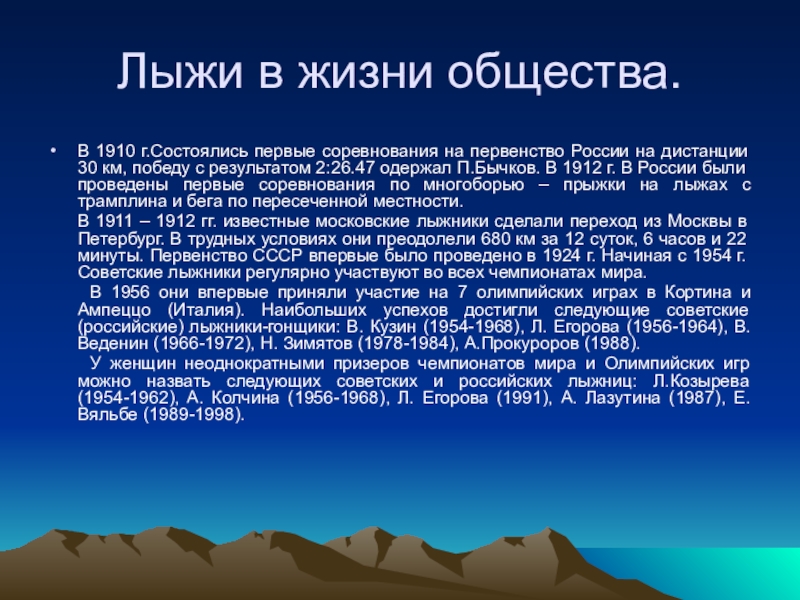 Лыжи в жизни общества.

• В 1910 г.Состоялись первые соревнования на первенство России на дистанции 30 км, победу с результатом 2:26.47 одержал П.Бычков. В 1912 г. В России были проведены первые соревнования по многоборью – прыжки на лыжах с трамплина и бега по пересеченной местности.

В 1911 – 1912 гг. известные московские лыжники сделали переход из Москвы в Петербург. В трудных условиях они преодолели 680 км за 12 суток, 6 часов и 22 минуты. Первенство СССР впервые было проведено в 1924 г. Начиная с 1954 г. Советские лыжники регулярно участвуют во всех чемпионатах мира.

В 1956 они впервые приняли участие на 7 олимпийских играх в Кортина и Ампеццо (Италия). Наибольших успехов достигли следующие советские (российские) лыжники-гонщики: В. Кузин (1954-1968), Л. Егорова (1956-1964), В. Веденин (1966-1972), Н. Зимятов (1978-1984), А.Прокуроров (1988).

У женщин неоднократными призеров чемпионатов мира и Олимпийских игр можно назвать следующих советских и российских лыжниц: Л.Козырева (1954-1962), А. Колчина (1956-1968), Л. Егорова (1991), А. Лазутина (1987), Е. Вяльбе (1989-1998).